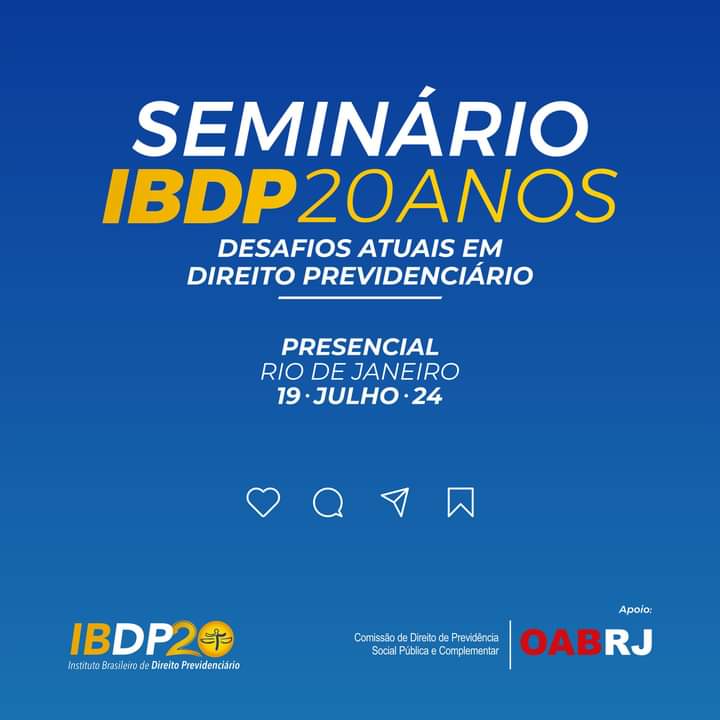 SEMINÁRIO
IBDP20ANOS
DESAFIOS ATUAIS EM DIREITO PREVIDENCIÁRIO

PRESENCIAL
RIO DE JANEIRO
19 · JULHO · 24

IBDP20
Instituto Brasileiro de Direito Previdenciário

Apoio:
Comissão de Direito de Previdência Social Pública e Complementar
OABRJ